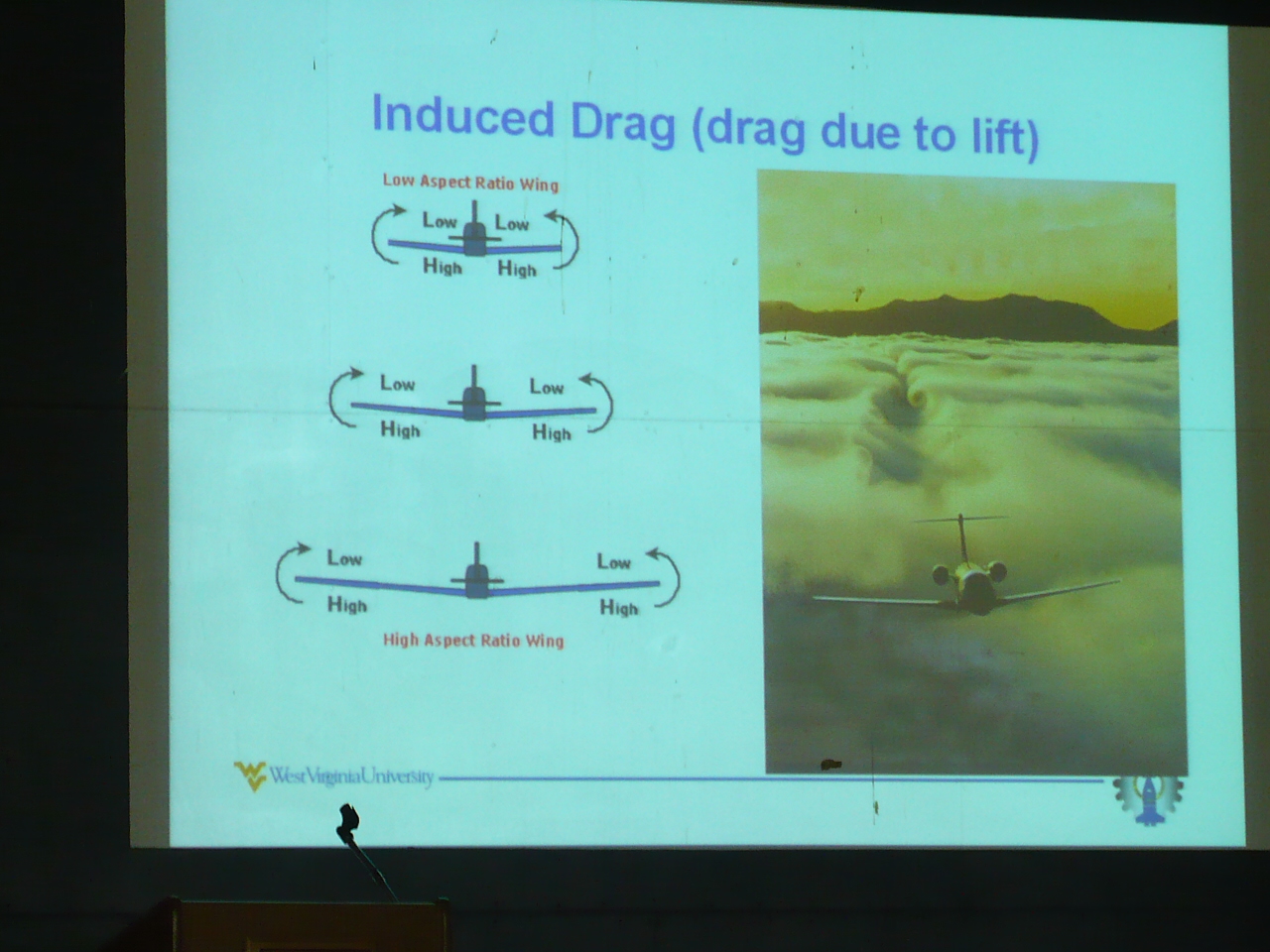 Induced Drag (drag due to lift)

Low Aspect Ratio Wing

Low Low
High High

Low Low
High High

Low Low
High High

High Aspect Ratio Wing

WestVirginiaUniversity